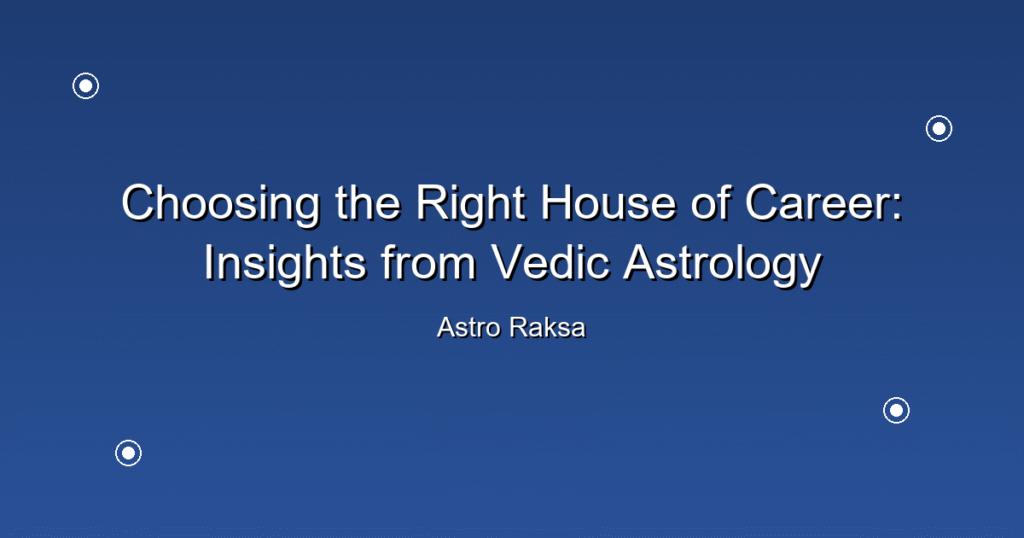 Choosing the Right House of Career: Insights from Vedic Astrology

Astro Raksa